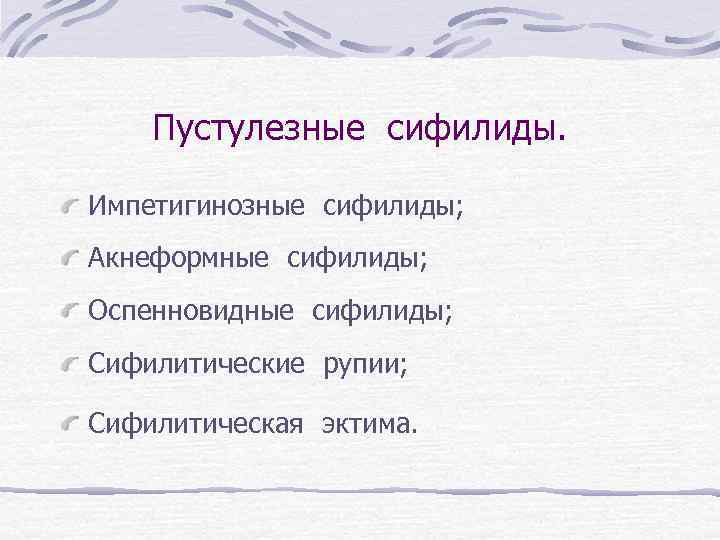 Пустулезные сифилиды.

Импетигинозные сифилиды;

Акнеформные сифилиды;

Оспенновидные сифилиды;

Сифилитические рупии;

Сифилитическая эктима.